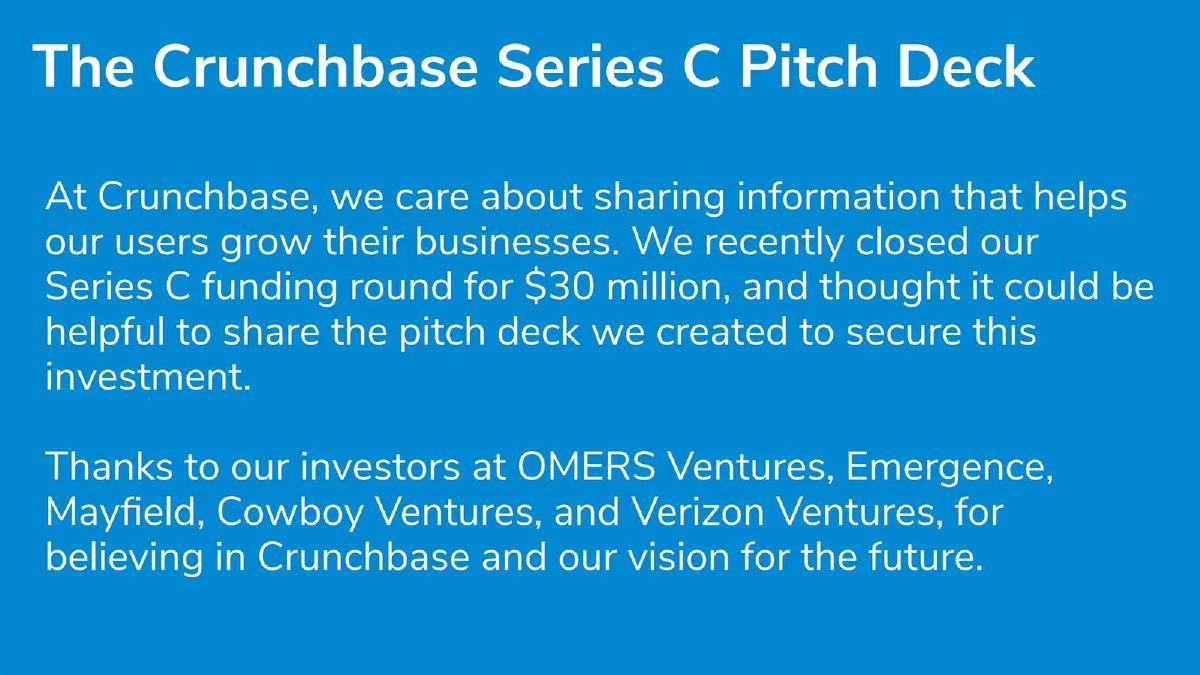 The Crunchbase Series C Pitch Deck

At Crunchbase, we care about sharing information that helps our users grow their businesses. We recently closed our Series C funding round for \$30 million, and thought it could be helpful to share the pitch deck we created to secure this investment.

Thanks to our investors at OMERS Ventures, Emergence, Mayfield, Cowboy Ventures, and Verizon Ventures, for believing in Crunchbase and our vision for the future.